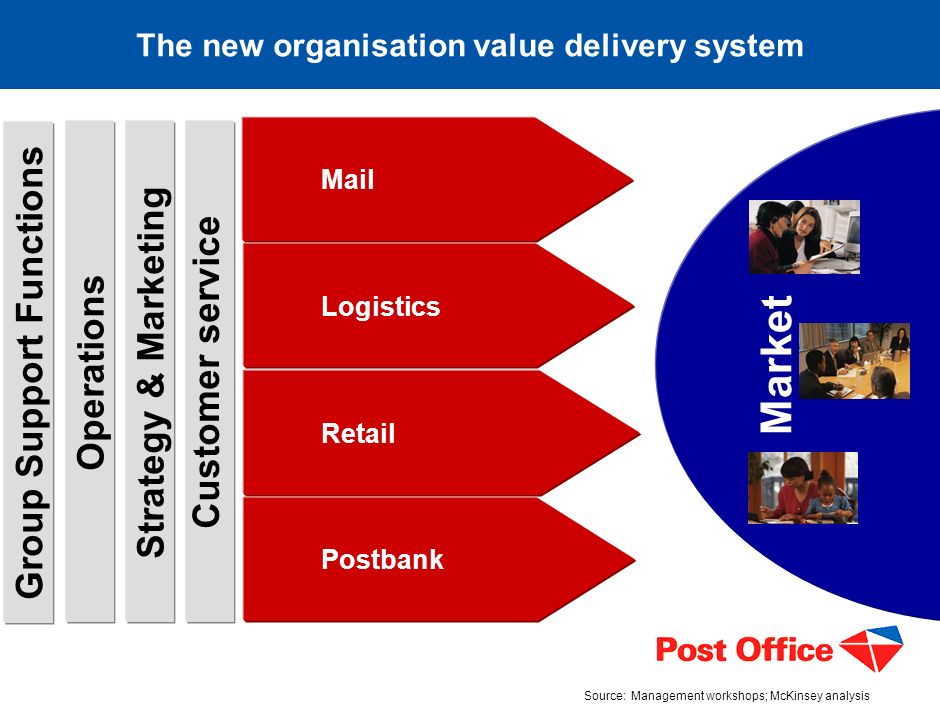 The new organisation value delivery system

Group Support Functions

Operations

Strategy & Marketing

Customer service

Mail

Logistics

Retail

Postbank

Market

Post Office

Source: Management workshops; McKinsey analysis